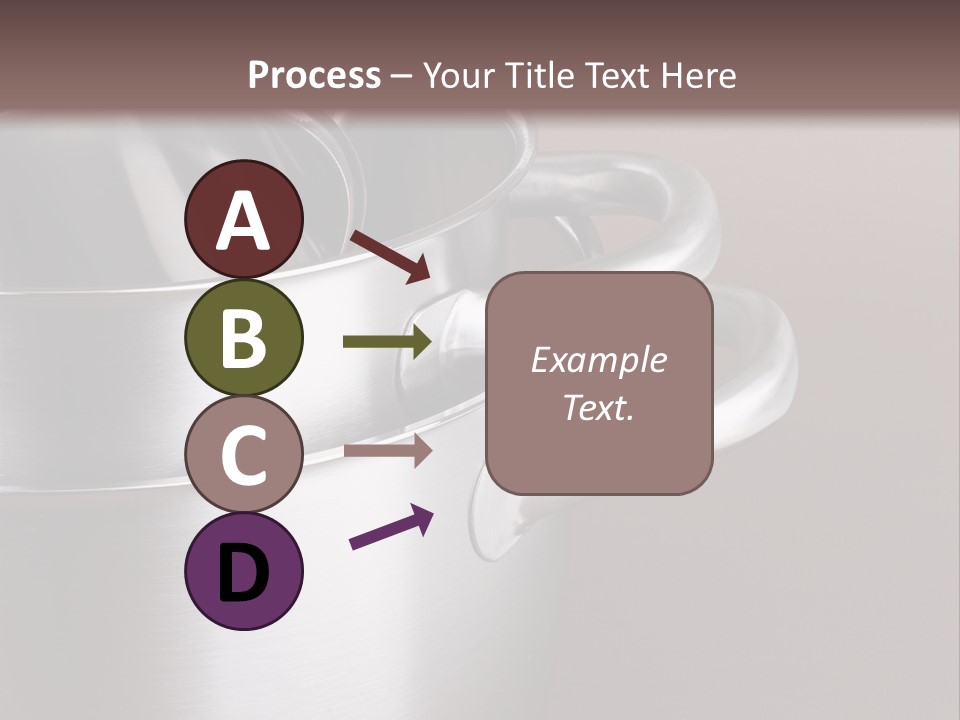 Process – Your Title Text Here

A

B

C

D

Example Text.